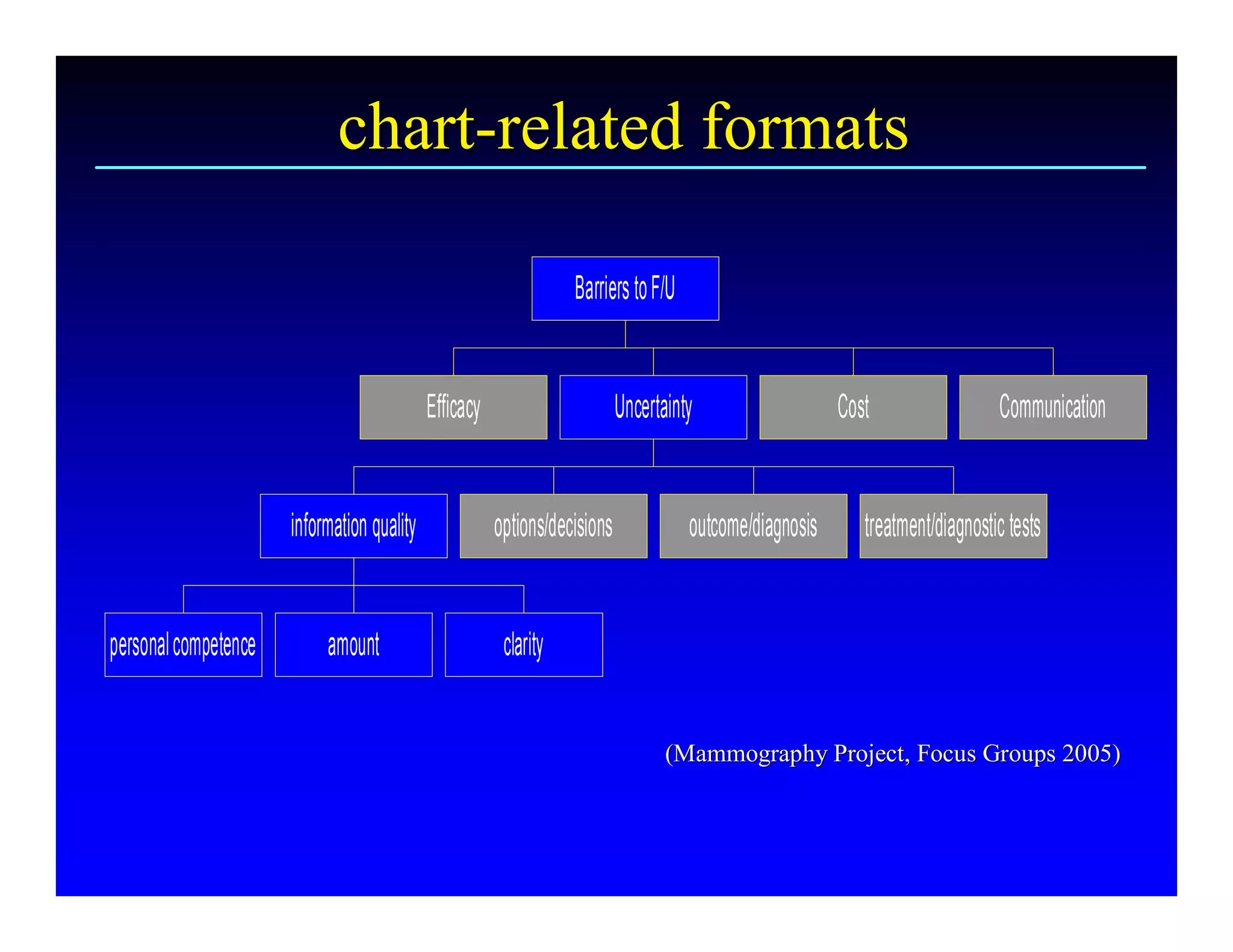 chart-related formats

Barriers to F/U

Efficacy

Uncertainty

Cost

Communication

information quality

options/decisions

outcome/diagnosis

treatment/diagnostic tests

personal competence

amount

clarity

(Mammography Project, Focus Groups 2005)